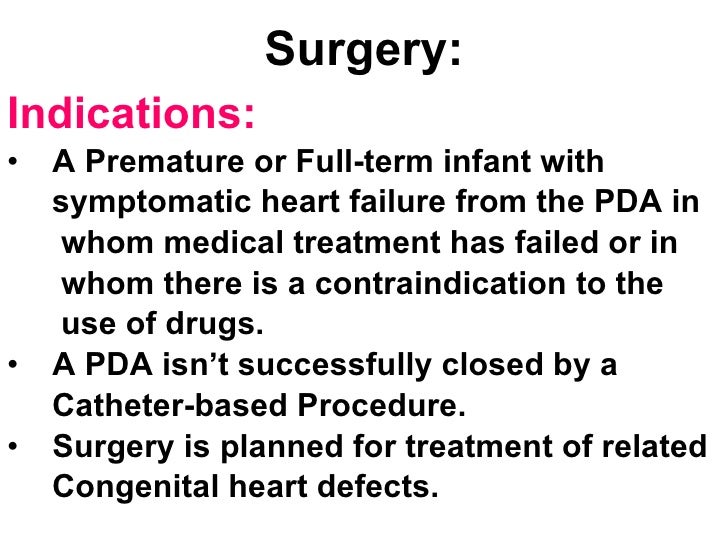 Surgery:

Indications:

• A Premature or Full-term infant with symptomatic heart failure from the PDA in whom medical treatment has failed or in whom there is a contraindication to the use of drugs.
• A PDA isn't successfully closed by a Catheter-based Procedure.
• Surgery is planned for treatment of related Congenital heart defects.